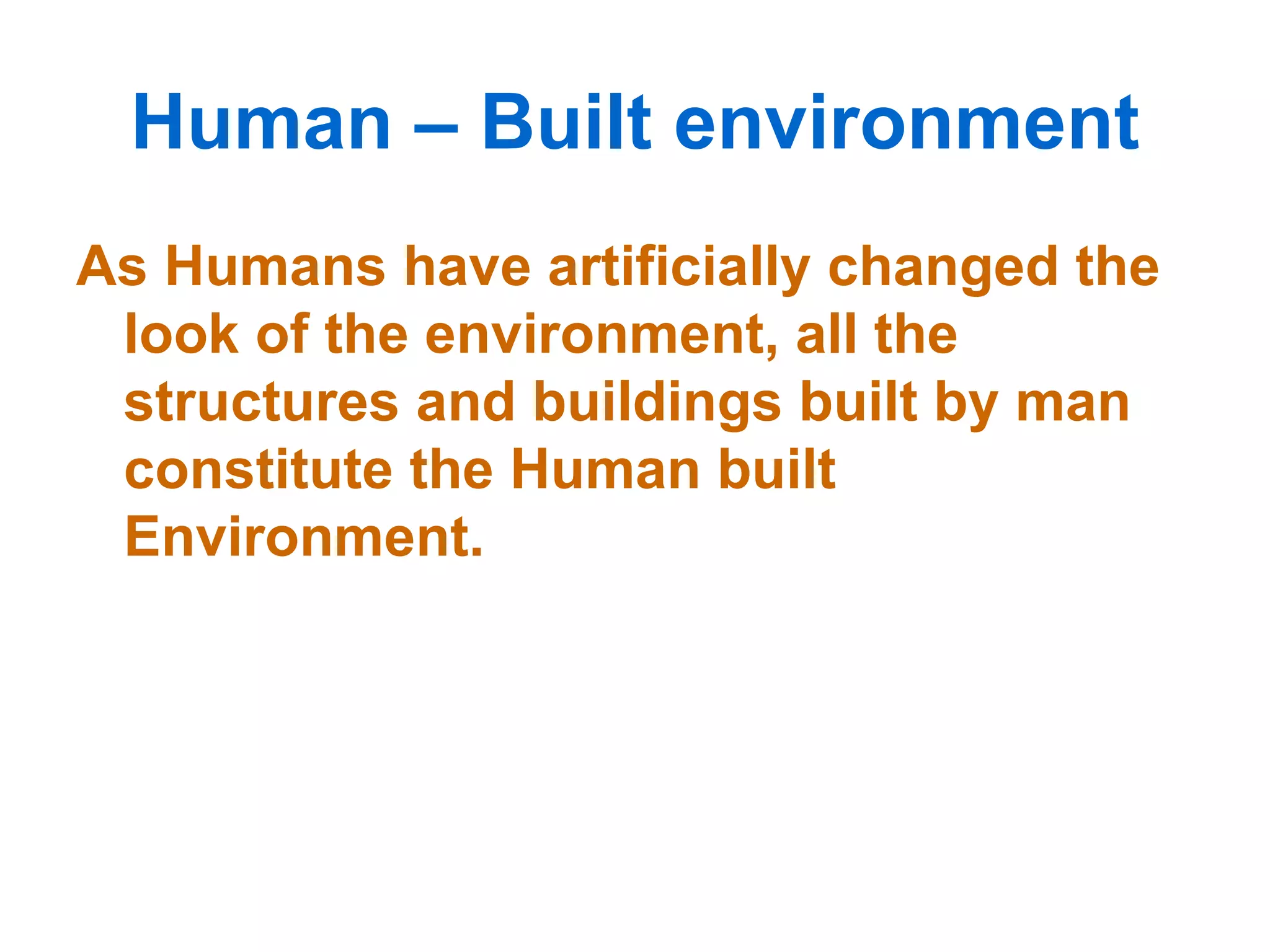 Human – Built environment

As Humans have artificially changed the look of the environment, all the structures and buildings built by man constitute the Human built Environment.